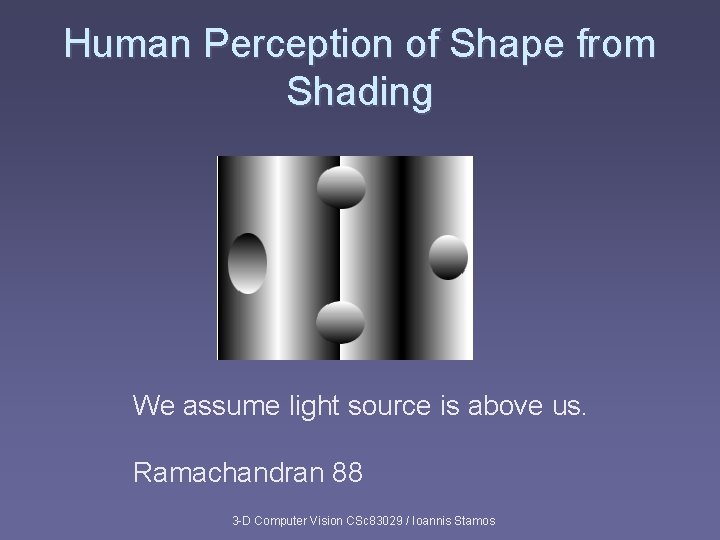 Human Perception of Shape from Shading

We assume light source is above us.

Ramachandran 88

3-D Computer Vision CSc83029 / Ioannis Stamos